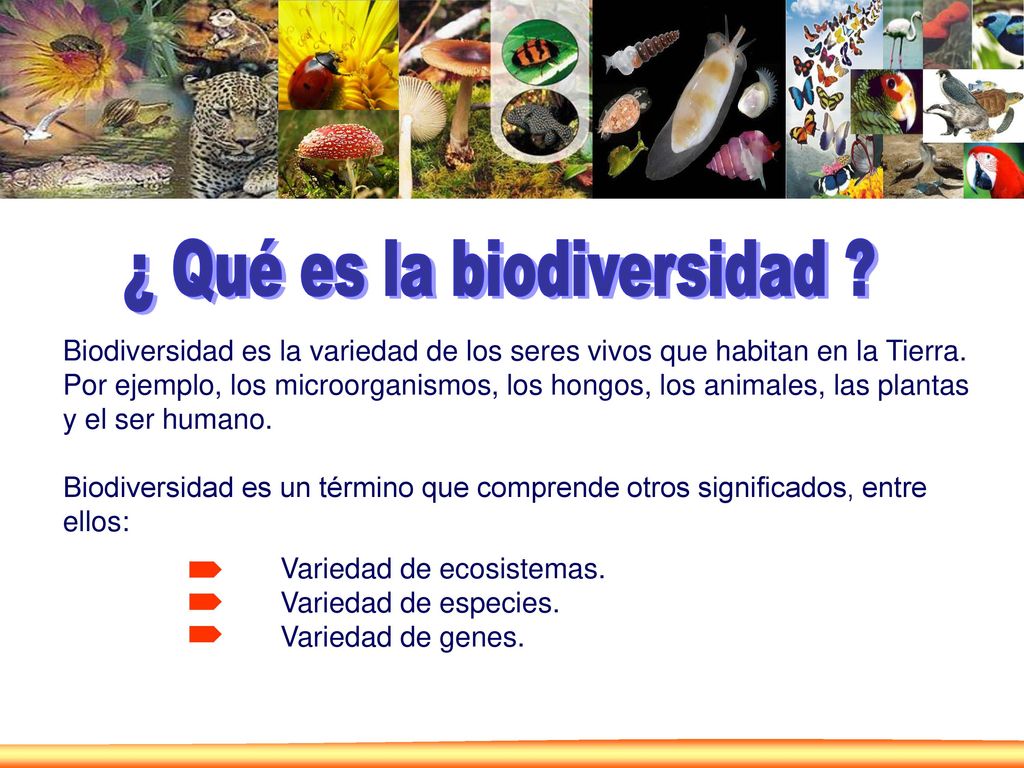 ¿ Qué es la biodiversidad ?

Biodiversidad es la variedad de los seres vivos que habitan en la Tierra. Por ejemplo, los microorganismos, los hongos, los animales, las plantas y el ser humano.

Biodiversidad es un término que comprende otros significados, entre ellos:

Variedad de ecosistemas.
Variedad de especies.
Variedad de genes.